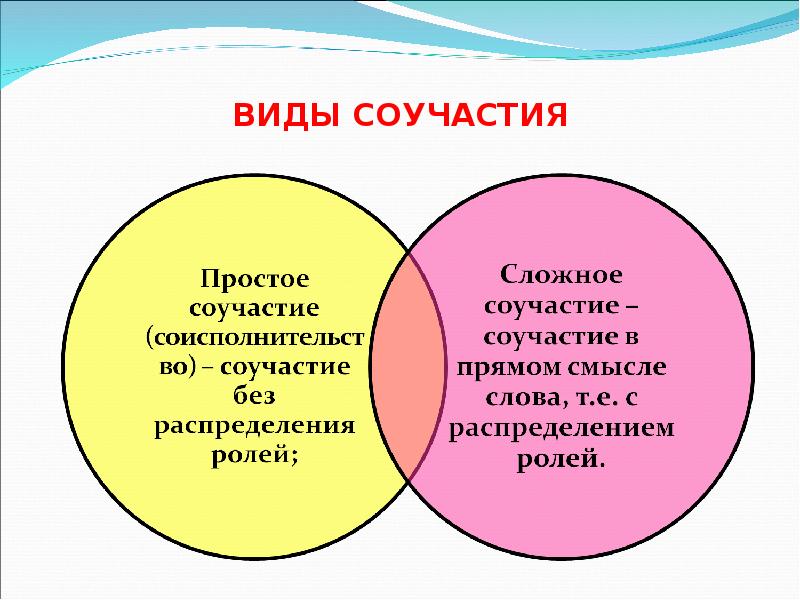 ВИДЫ СОУЧАСТИЯ

Простое соучастие (соисполнительство) – соучастие без распределения ролей;

Сложное соучастие – соучастие в прямом смысле слова, т.е. с распределением ролей.